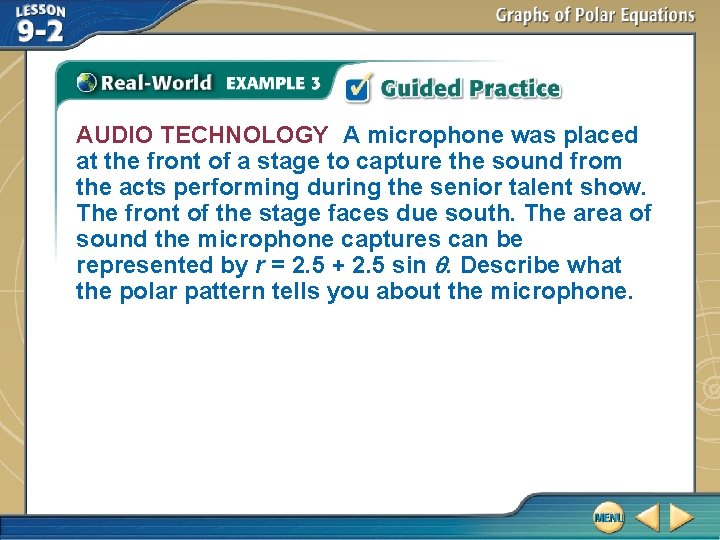 LESSON 9-2

Graphs of Polar Equations

Real-World EXAMPLE 3

Guided Practice

AUDIO TECHNOLOGY A microphone was placed at the front of a stage to capture the sound from the acts performing during the senior talent show. The front of the stage faces due south. The area of sound the microphone captures can be represented by $r = 2.5 + 2.5 \sin \theta$. Describe what the polar pattern tells you about the microphone.

MENU